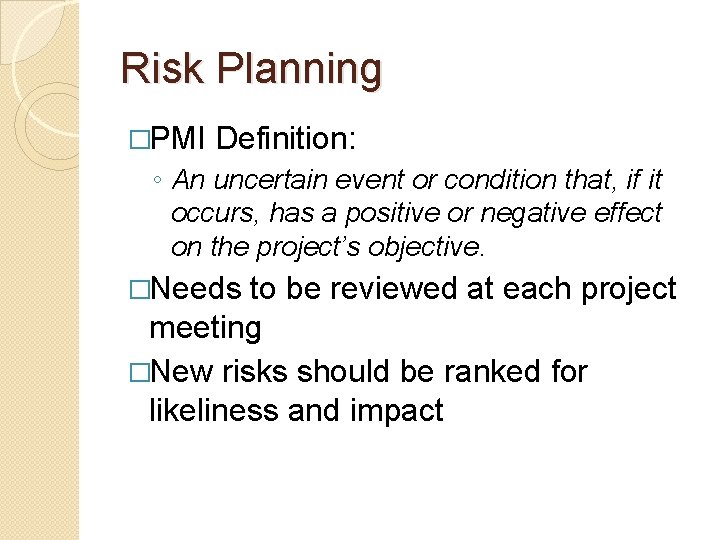 Risk Planning

□PMI Definition:

◦ An uncertain event or condition that, if it occurs, has a positive or negative effect on the project's objective.

□Needs to be reviewed at each project meeting

□New risks should be ranked for likeliness and impact